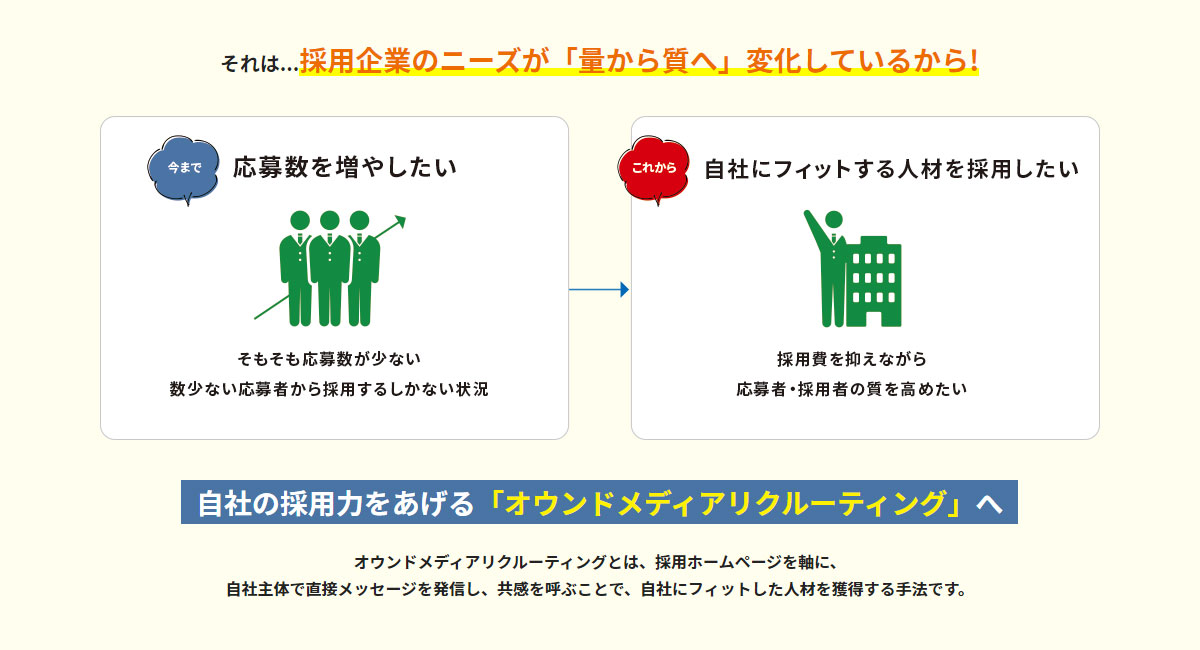 それは…採用企業のニーズが「量から質へ」変化しているから!

今まで
応募数を増やしたい

そもそも応募数が少ない
数少ない応募者から採用するしかない状況

これから
自社にフィットする人材を採用したい

採用費を抑えながら
応募者・採用者の質を高めたい

自社の採用力をあげる「オウンドメディアリクルーティング」へ

オウンドメディアリクルーティングとは、採用ホームページを軸に、
自社主体で直接メッセージを発信し、共感を呼ぶことで、自社にフィットした人材を獲得する手法です。